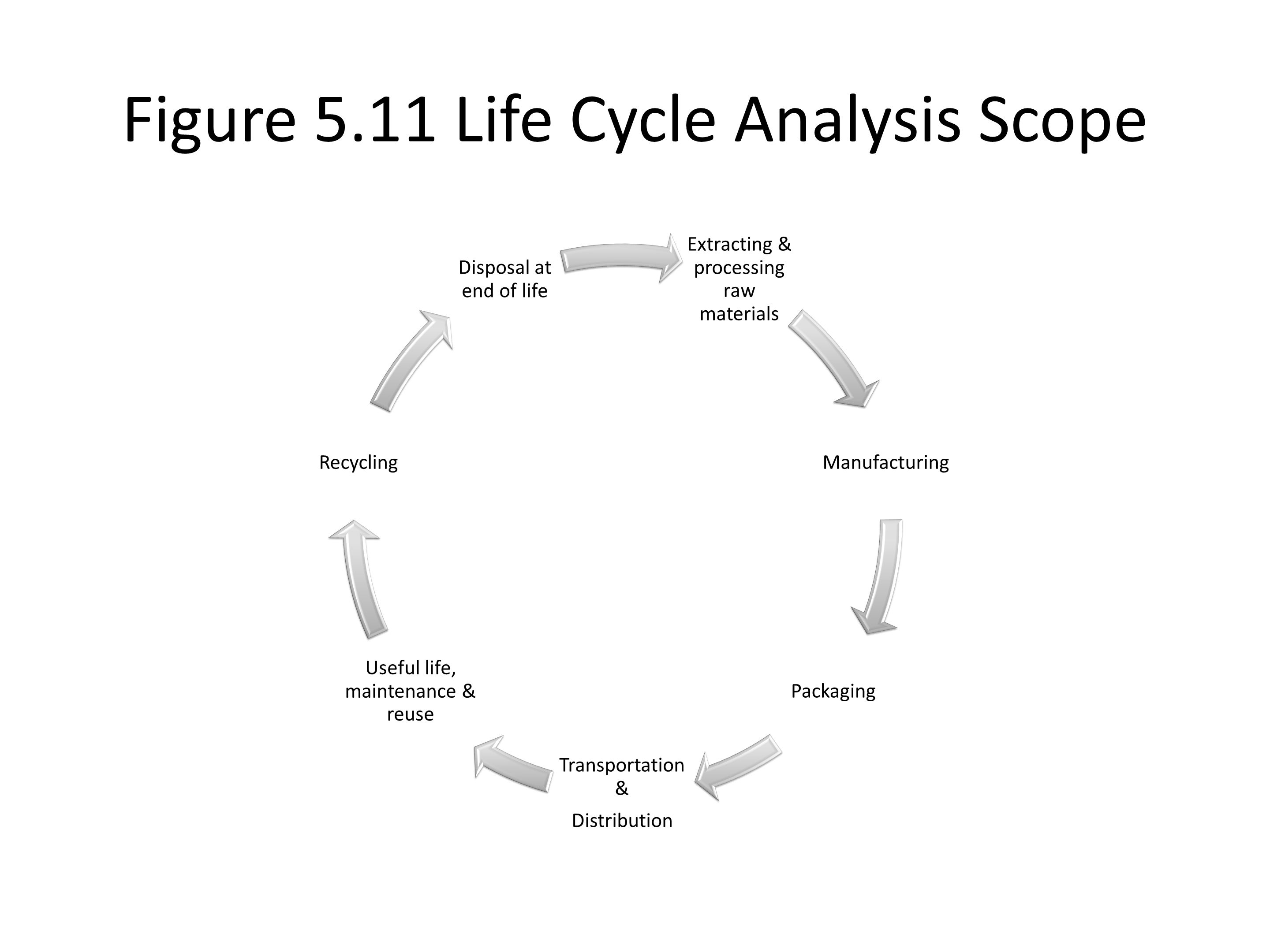 Figure 5.11 Life Cycle Analysis Scope

Extracting & processing raw materials

Manufacturing

Packaging

Transportation &

Distribution

Useful life, maintenance & reuse

Recycling

Disposal at end of life